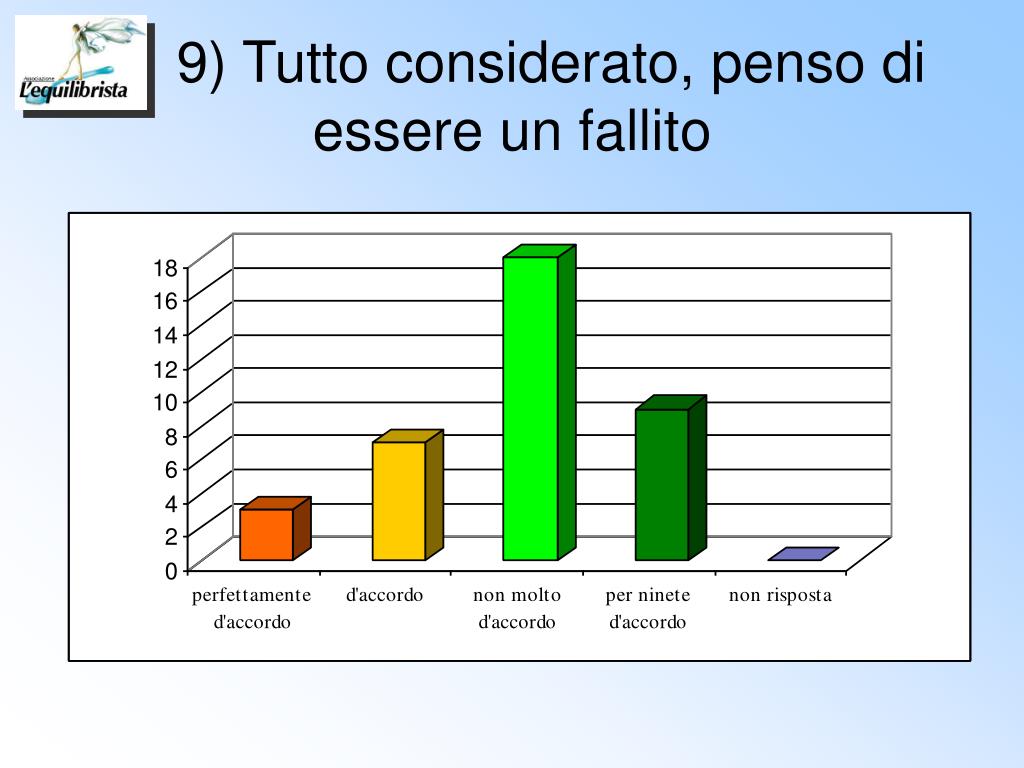 Associazione
L'equilibrista

9) Tutto considerato, penso di essere un fallito

18
16
14
12
10
8
6
4
2
0

perfettamente d'accordo
d'accordo
non molto d'accordo
per ninete d'accordo
non risposta